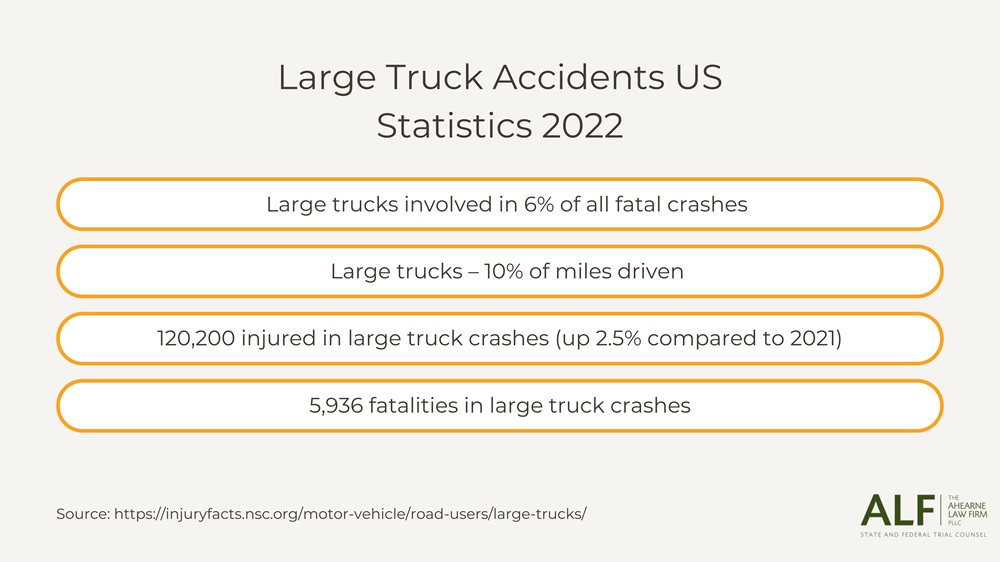 Large Truck Accidents US Statistics 2022

Large trucks involved in 6% of all fatal crashes

Large trucks – 10% of miles driven

120,200 injured in large truck crashes (up 2.5% compared to 2021)

5,936 fatalities in large truck crashes

Source: https://injuryfacts.nsc.org/motor-vehicle/road-users/large-trucks/

ALF THE AHEARNE LAW FIRM PLLC
STATE AND FEDERAL TRIAL COUNSEL